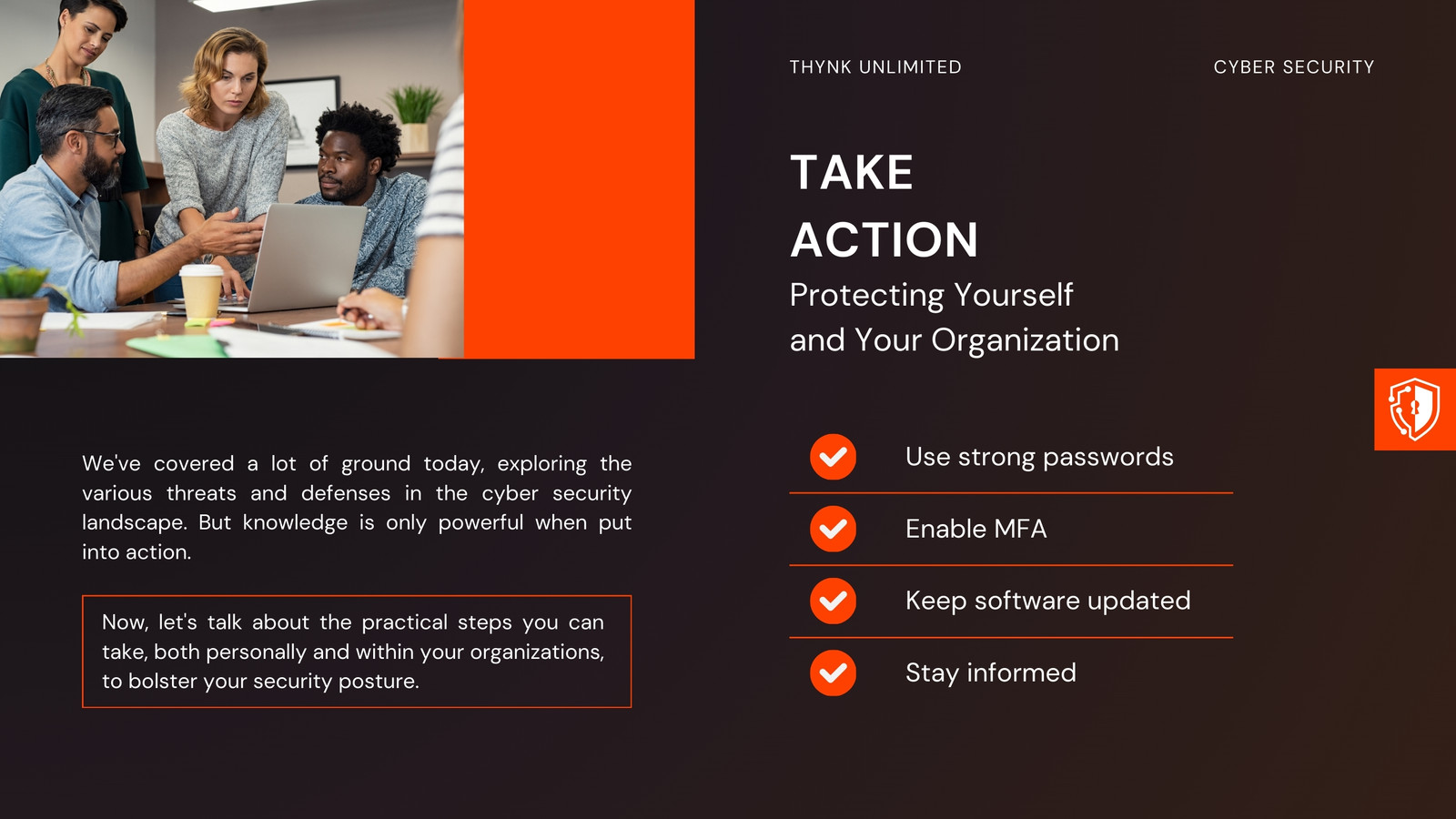 THYNK UNLIMITED

CYBER SECURITY

TAKE ACTION

Protecting Yourself and Your Organization

We've covered a lot of ground today, exploring the various threats and defenses in the cyber security landscape. But knowledge is only powerful when put into action.

Now, let's talk about the practical steps you can take, both personally and within your organizations, to bolster your security posture.

Use strong passwords

Enable MFA

Keep software updated

Stay informed